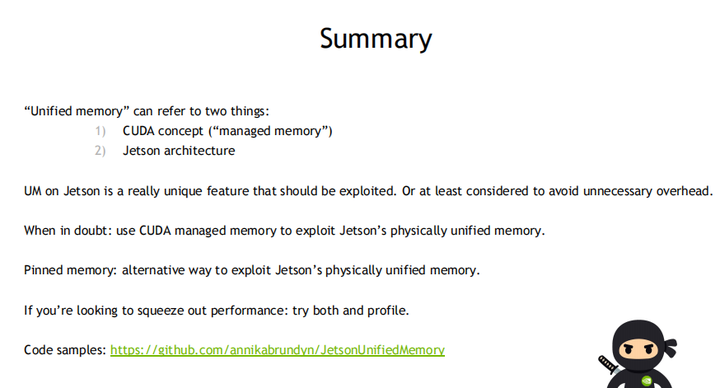 Summary

“Unified memory” can refer to two things:

1) CUDA concept (“managed memory”)
2) Jetson architecture

UM on Jetson is a really unique feature that should be exploited. Or at least considered to avoid unnecessary overhead.

When in doubt: use CUDA managed memory to exploit Jetson’s physically unified memory.

Pinned memory: alternative way to exploit Jetson’s physically unified memory.

If you’re looking to squeeze out performance: try both and profile.

Code samples: https://github.com/annikabrundyn/JetsonUnifiedMemory